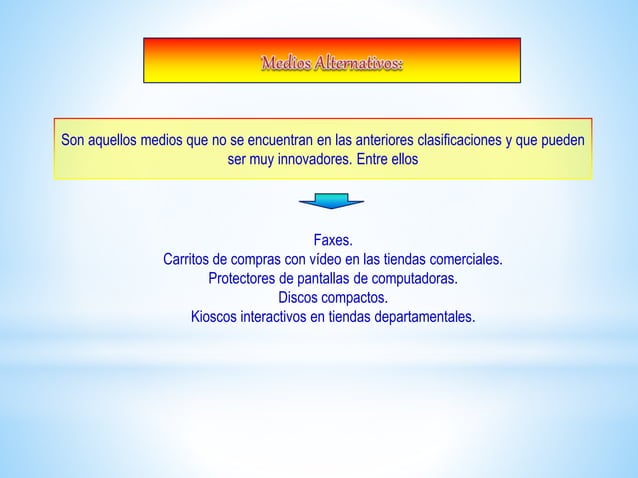 Medios Alternativos:

Son aquellos medios que no se encuentran en las anteriores clasificaciones y que pueden ser muy innovadores. Entre ellos

Faxes.
Carritos de compras con vídeo en las tiendas comerciales.
Protectores de pantallas de computadoras.
Discos compactos.
Kioscos interactivos en tiendas departamentales.